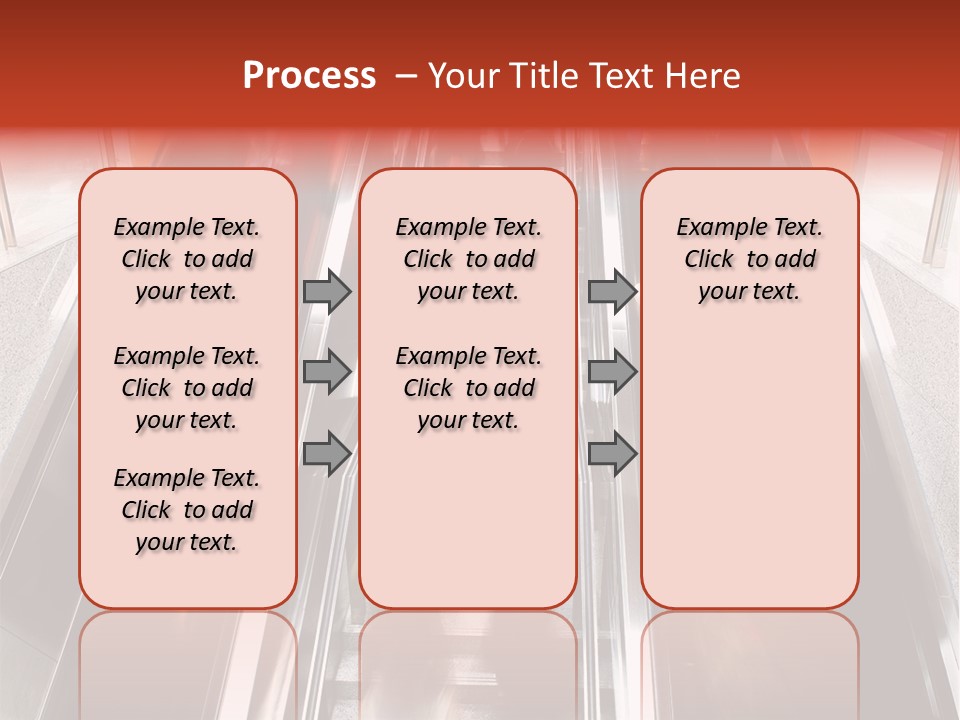 Process – Your Title Text Here

Example Text. Click to add your text.

Example Text. Click to add your text.

Example Text. Click to add your text.

Example Text. Click to add your text.

Example Text. Click to add your text.

Example Text. Click to add your text.